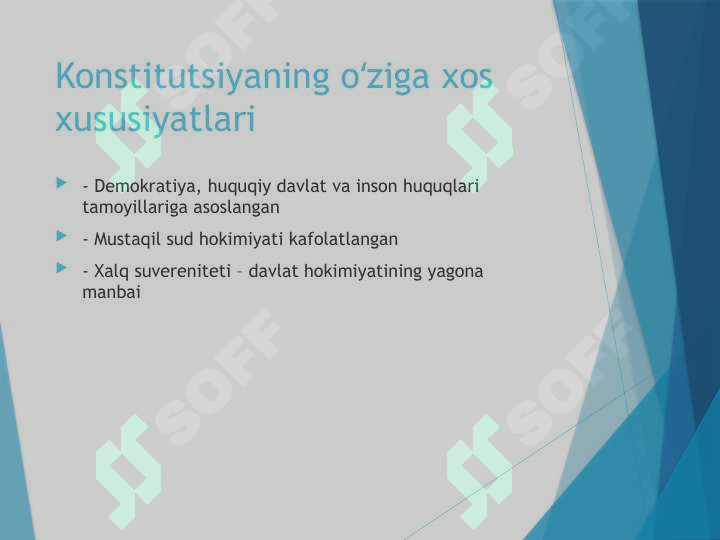 Konstitutsiyaning o‘ziga xos xususiyatlari

- Demokratiya, huquqiy davlat va inson huquqlari tamoyillariga asoslangan

- Mustaqil sud hokimiyati kafolatlangan

- Xalq suvereniteti – davlat hokimiyatining yagona manbai

SOFF SOFF SOFF SOFF